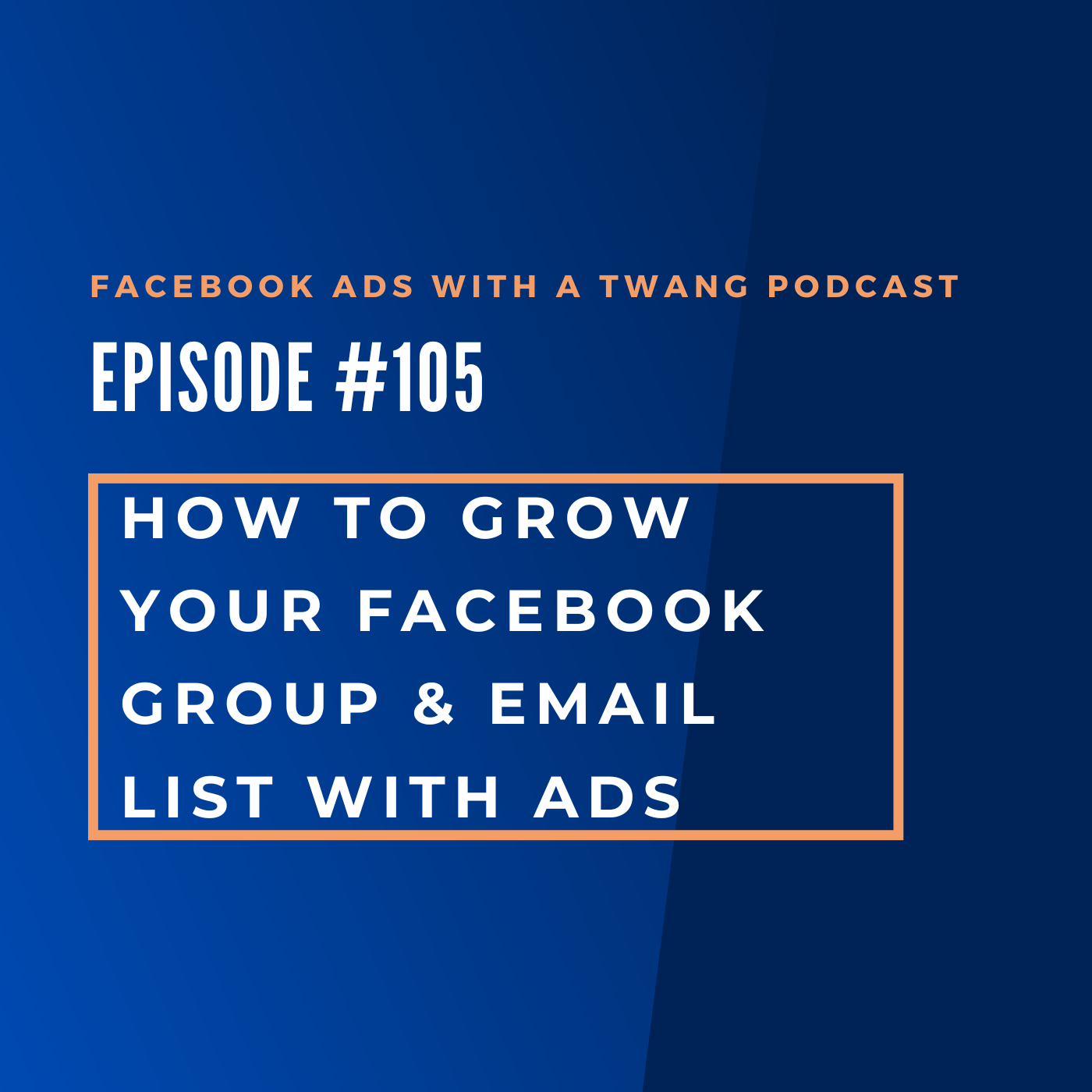 FACEBOOK ADS WITH A TWANG PODCAST

EPISODE #105

HOW TO GROW YOUR FACEBOOK GROUP & EMAIL LIST WITH ADS